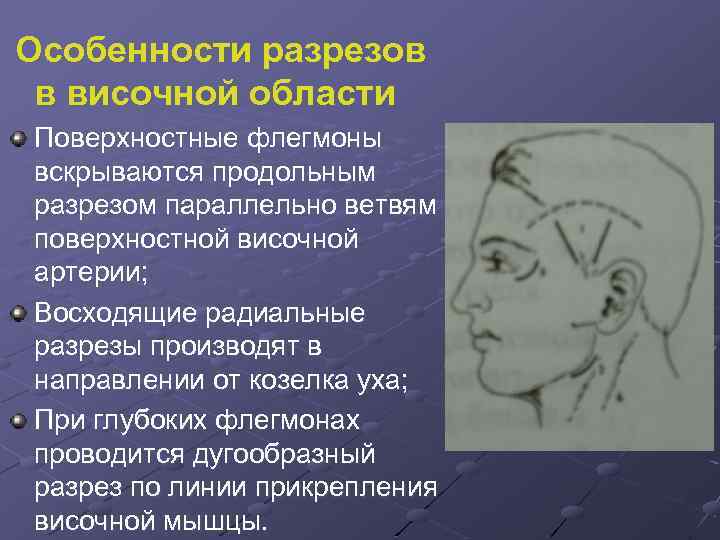 Особенности разрезов в височной области

Поверхностные флегмоны вскрываются продольным разрезом параллельно ветвям поверхностной височной артерии;

Восходящие радиальные разрезы производят в направлении от козелка уха;

При глубоких флегмонах проводится дугообразный разрез по линии прикрепления височной мышцы.